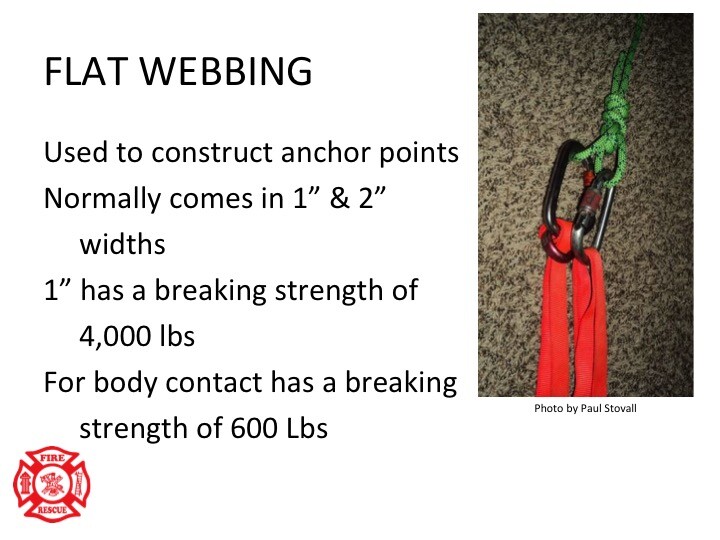 FLAT WEBBING

Used to construct anchor points

Normally comes in 1” & 2” widths

1” has a breaking strength of 4,000 lbs

For body contact has a breaking strength of 600 Lbs

Photo by Paul Stovall

FIRE

RESCUE